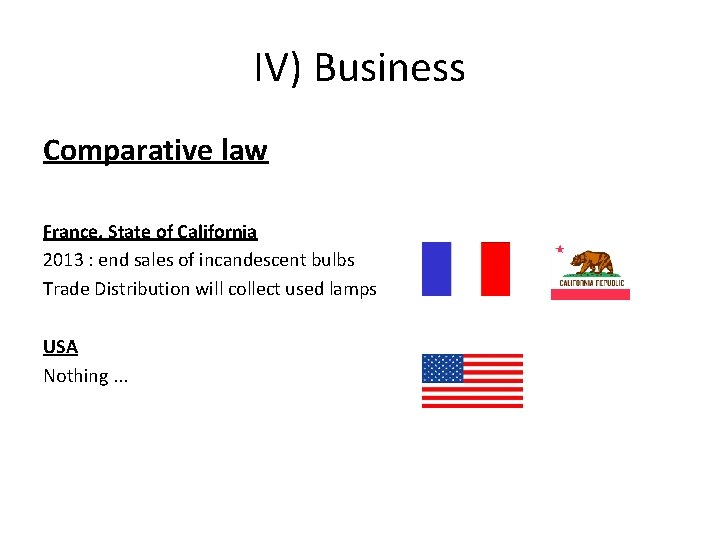 IV) Business

Comparative law

France, State of California
2013 : end sales of incandescent bulbs
Trade Distribution will collect used lamps

CALIFORNIA REPUBLIC

USA
Nothing ...